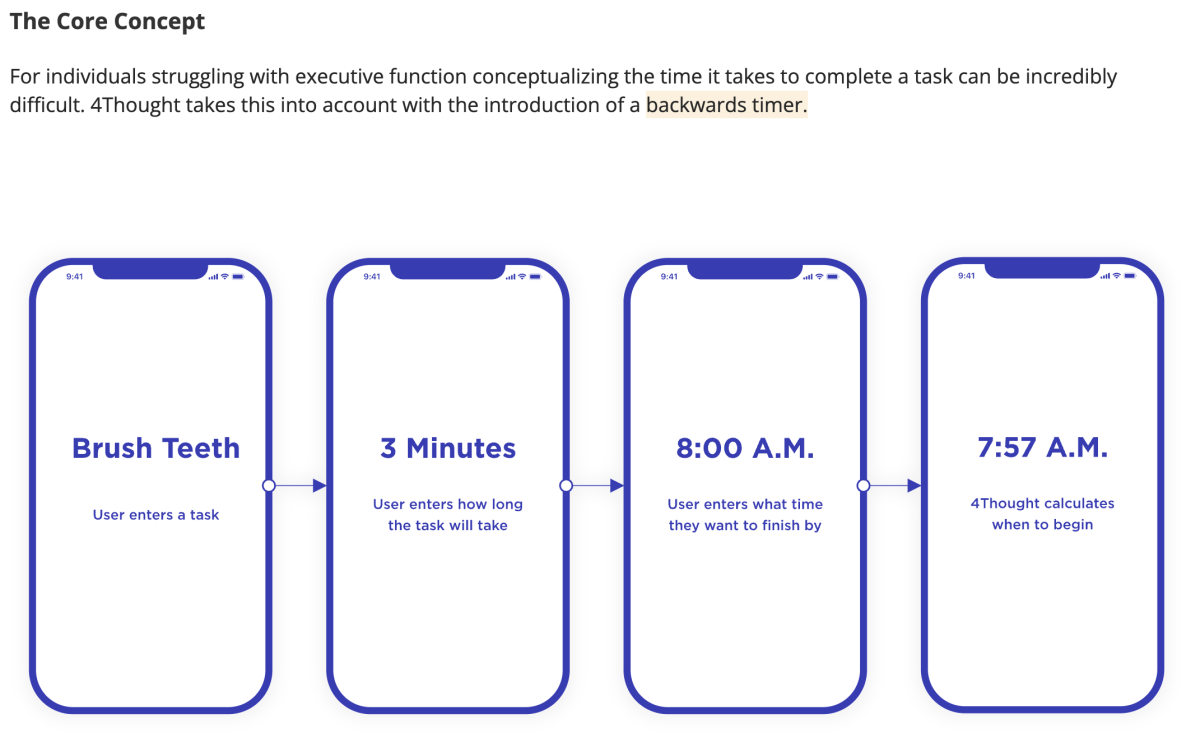 The Core Concept

For individuals struggling with executive function conceptualizing the time it takes to complete a task can be incredibly difficult. 4Thought takes this into account with the introduction of a backwards timer.

9:41

Brush Teeth

User enters a task

9:41

3 Minutes

User enters how long the task will take

9:41

8:00 A.M.

User enters what time they want to finish by

9:41

7:57 A.M.

4Thought calculates when to begin